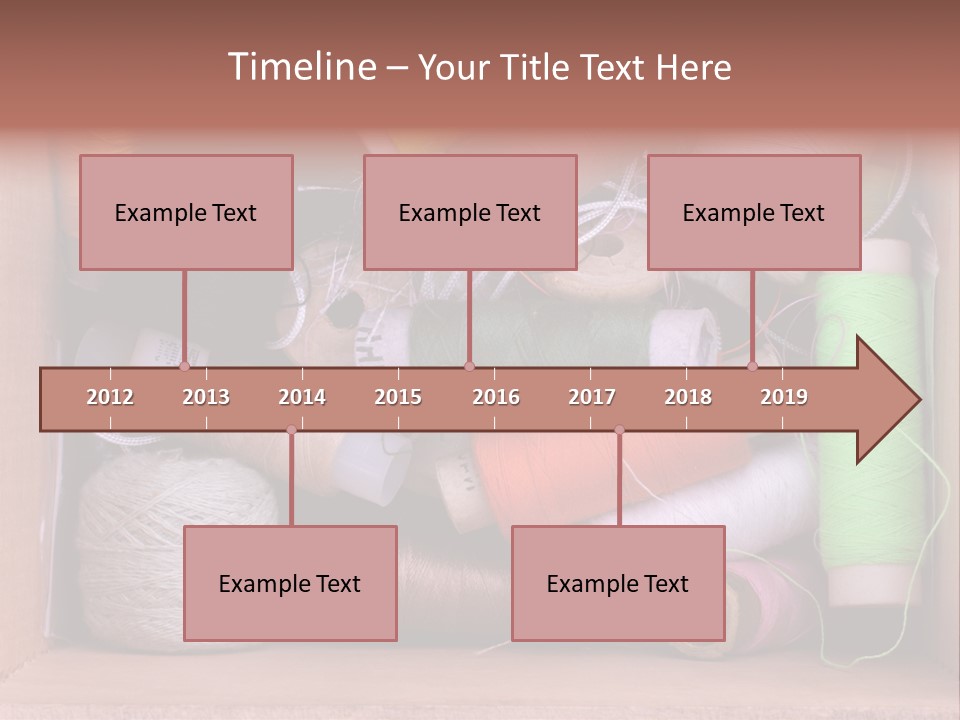 Timeline – Your Title Text Here

Example Text

Example Text

Example Text

2012 2013 2014 2015 2016 2017 2018 2019

Example Text

Example Text